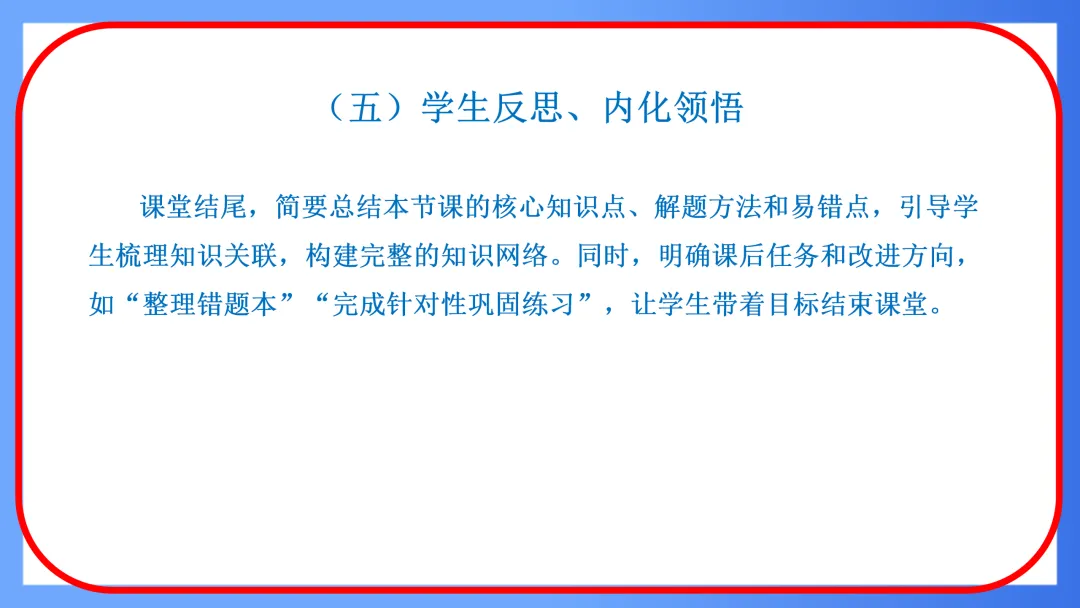 （五）学生反思、内化领悟

课堂结尾，简要总结本节课的核心知识点、解题方法和易错点，引导学生梳理知识关联，构建完整的知识网络。同时，明确课后任务和改进方向，如“整理错题本”“完成针对性巩固练习”，让学生带着目标结束课堂。